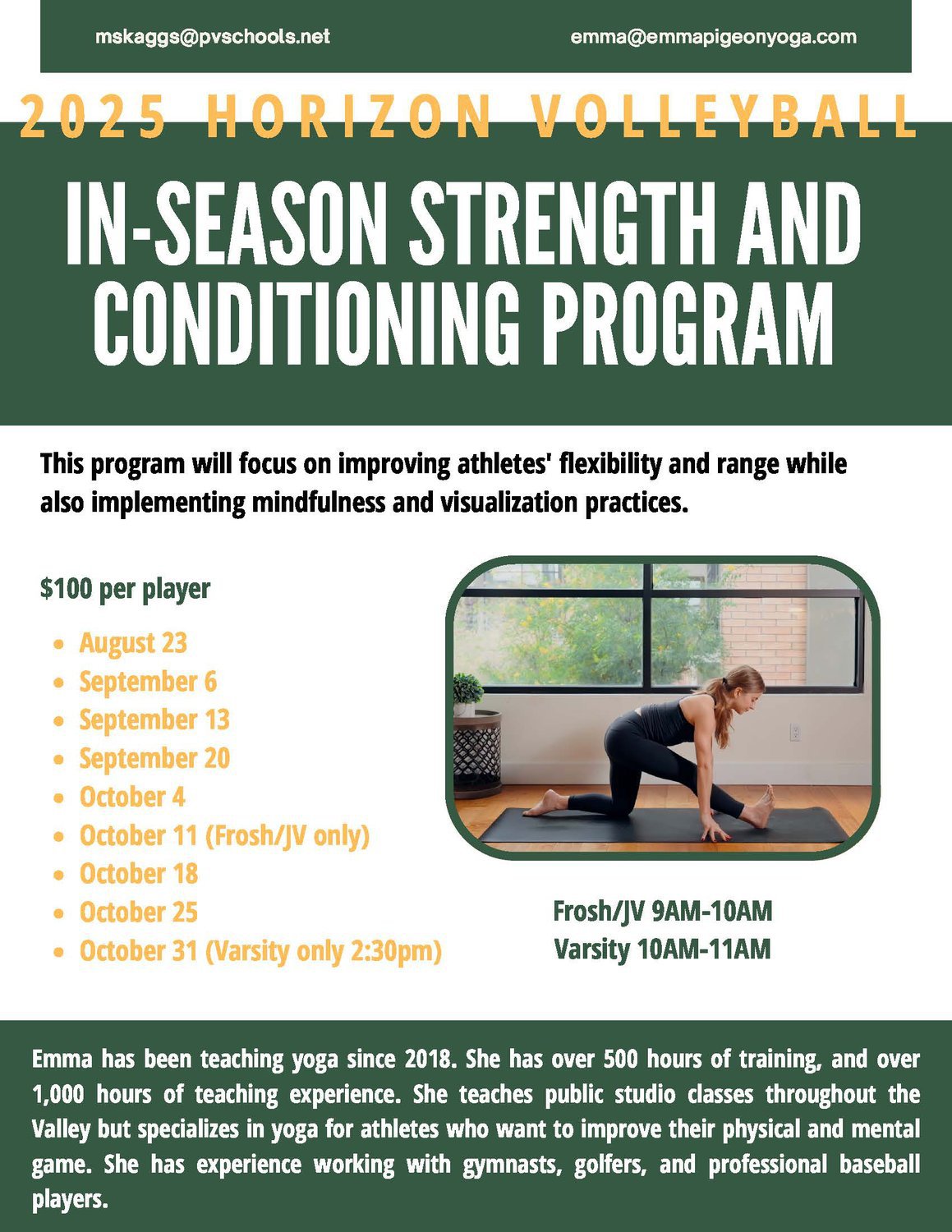 mskaggs@pvschools.net

emma@emmapigeonyoga.com

2025 HORIZON VOLLEYBALL

IN-SEASON STRENGTH AND CONDITIONING PROGRAM

This program will focus on improving athletes' flexibility and range while also implementing mindfulness and visualization practices.

$100 per player

- August 23
- September 6
- September 13
- September 20
- October 4
- October 11 (Frosh/JV only)
- October 18
- October 25
- October 31 (Varsity only 2:30pm)

Frosh/JV 9AM-10AM
Varsity 10AM-11AM

Emma has been teaching yoga since 2018. She has over 500 hours of training, and over 1,000 hours of teaching experience. She teaches public studio classes throughout the Valley but specializes in yoga for athletes who want to improve their physical and mental game. She has experience working with gymnasts, golfers, and professional baseball players.